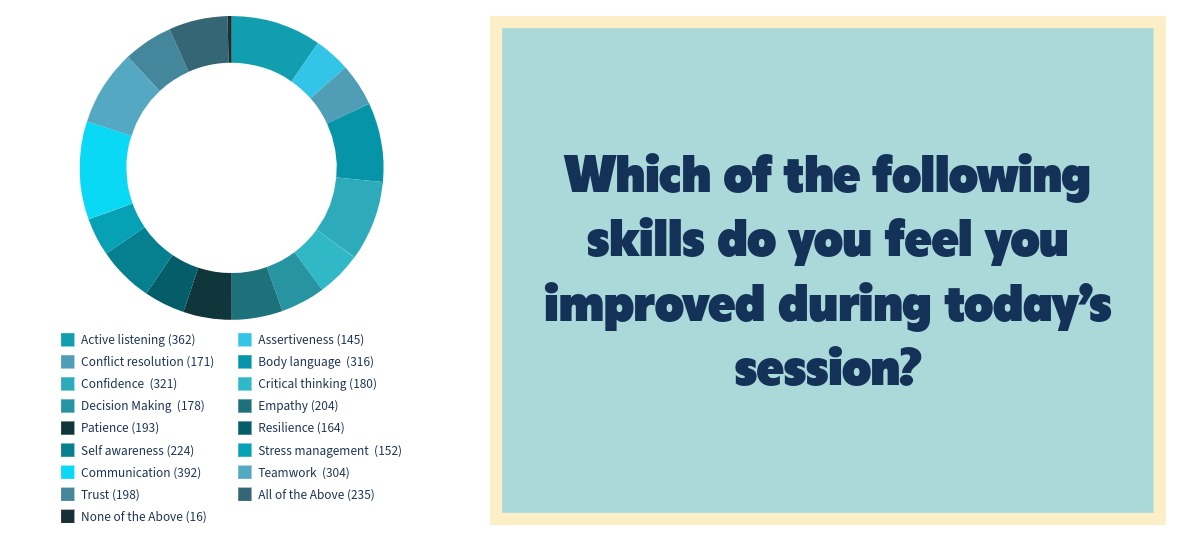 Active listening (362)
Assertiveness (145)
Conflict resolution (171)
Body language (316)
Confidence (321)
Critical thinking (180)
Decision Making (178)
Empathy (204)
Patience (193)
Resilience (164)
Self awareness (224)
Stress management (152)
Communication (392)
Teamwork (304)
Trust (198)
All of the Above (235)
None of the Above (16)

Which of the following skills do you feel you improved during today's session?